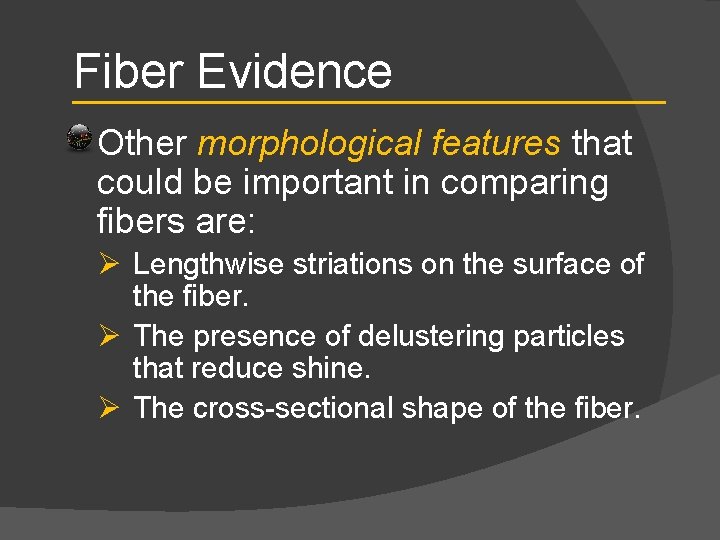 Fiber Evidence

Other morphological features that could be important in comparing fibers are:

➢ Lengthwise striations on the surface of the fiber.

➢ The presence of delustering particles that reduce shine.

➢ The cross-sectional shape of the fiber.